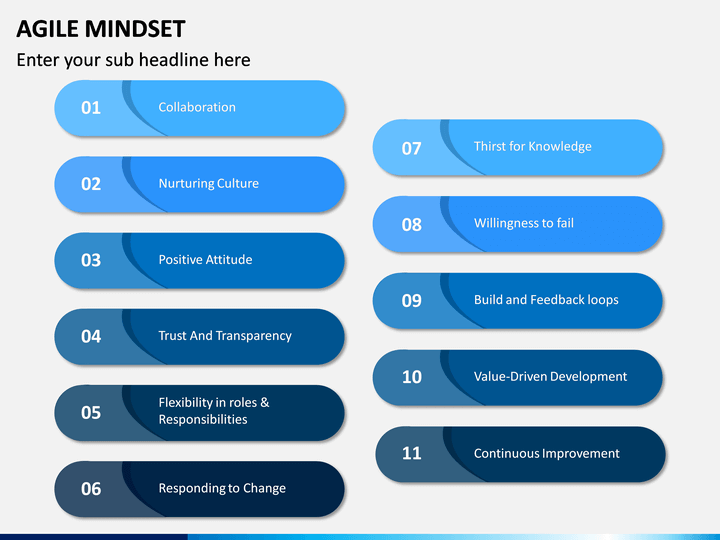 AGILE MINDSET

Enter your sub headline here

01 Collaboration

02 Nurturing Culture

03 Positive Attitude

04 Trust And Transparency

05 Flexibility in roles & Responsibilities

06 Responding to Change

07 Thirst for Knowledge

08 Willingness to fail

09 Build and Feedback loops

10 Value-Driven Development

11 Continuous Improvement